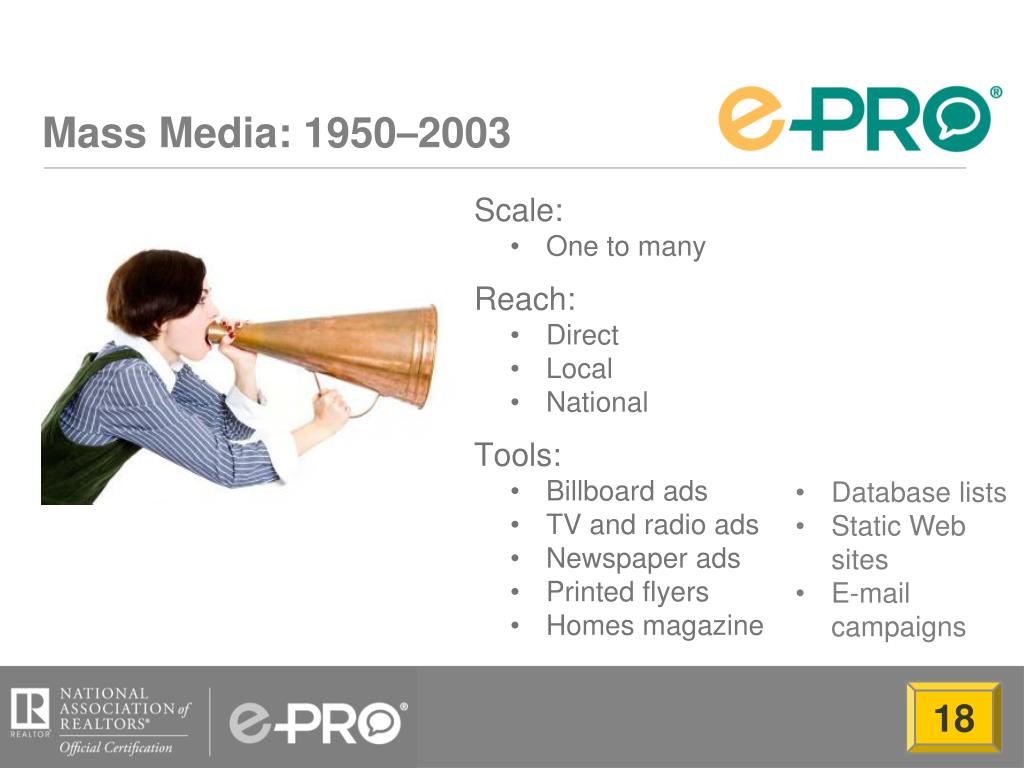 Mass Media: 1950–2003

e-PRO®

Scale:
• One to many

Reach:
• Direct
• Local
• National

Tools:
• Billboard ads
• TV and radio ads
• Newspaper ads
• Printed flyers
• Homes magazine

• Database lists
• Static Web sites
• E-mail campaigns

R REALTOR® NATIONAL ASSOCIATION of REALTORS® Official Certification

e-PRO®

18